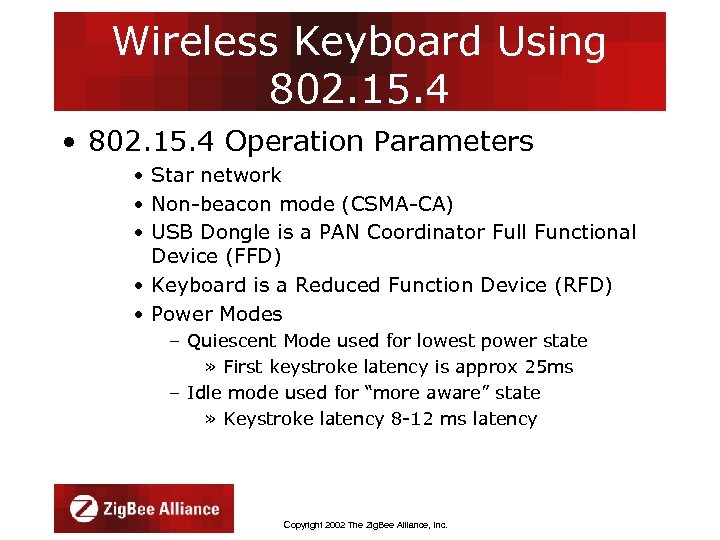 Wireless Keyboard Using 802.15.4

• 802.15.4 Operation Parameters
• Star network
• Non-beacon mode (CSMA-CA)
• USB Dongle is a PAN Coordinator Full Functional Device (FFD)
• Keyboard is a Reduced Function Device (RFD)
• Power Modes
– Quiescent Mode used for lowest power state
» First keystroke latency is approx 25ms
– Idle mode used for "more aware" state
» Keystroke latency 8-12 ms latency

ZigBee Alliance

Copyright 2002 The ZigBee Alliance, Inc.